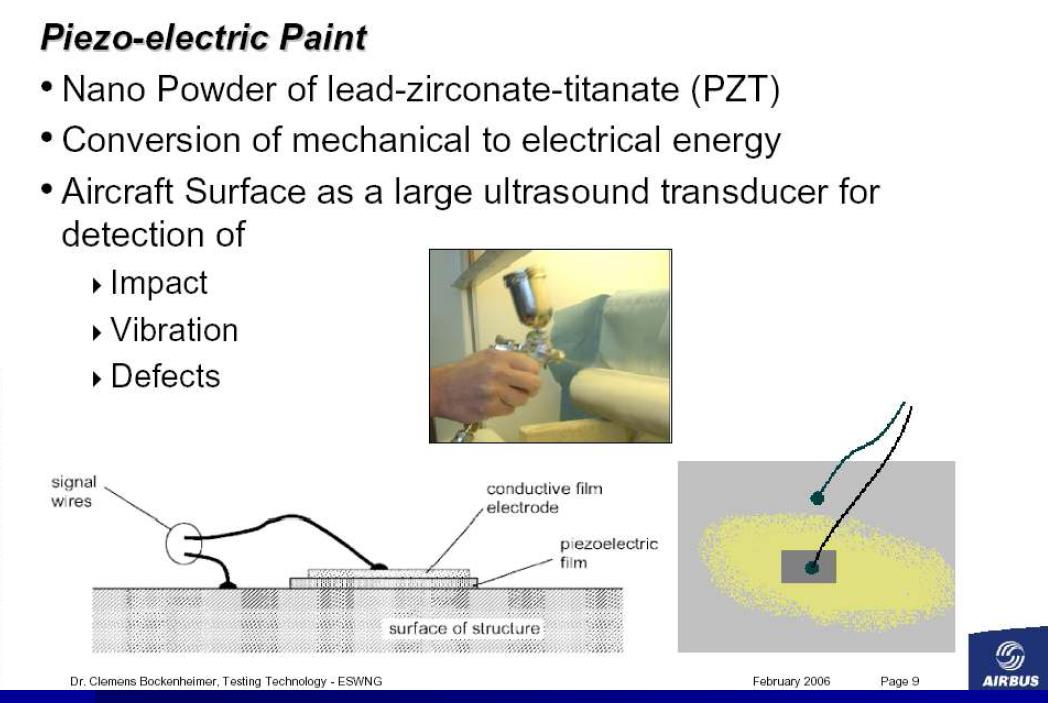 Piezo-electric Paint

• Nano Powder of lead-zirconate-titanate (PZT)

• Conversion of mechanical to electrical energy

• Aircraft Surface as a large ultrasound transducer for detection of

▸ Impact

▸ Vibration

▸ Defects

signal wires

conductive film electrode

piezoelectric film

surface of structure

Dr. Clemens Bockenheimer, Testing Technology - ESWNG

February 2006

Page 9

AIRBUS